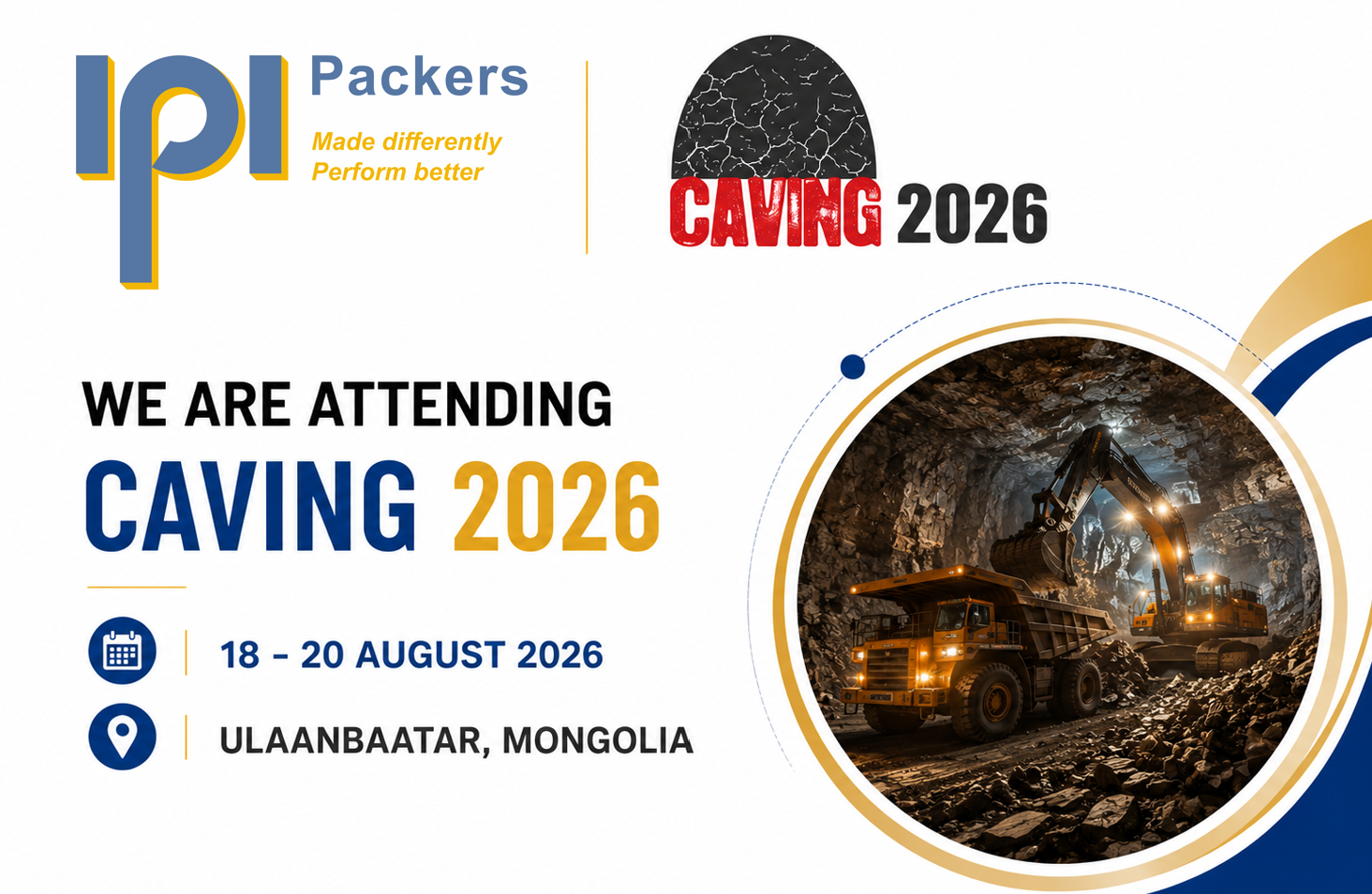 IPI Packers
Made differently
Perform better

CAVING 2026

WE ARE ATTENDING
CAVING 2026

18 - 20 AUGUST 2026

ULAANBAATAR, MONGOLIA